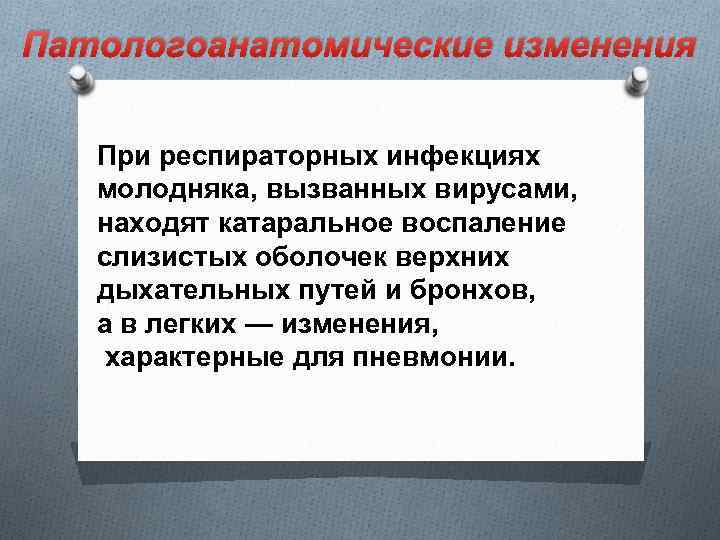 Патологоанатомические изменения

При респираторных инфекциях молодняка, вызванных вирусами, находят катаральное воспаление слизистых оболочек верхних дыхательных путей и бронхов, а в легких — изменения, характерные для пневмонии.